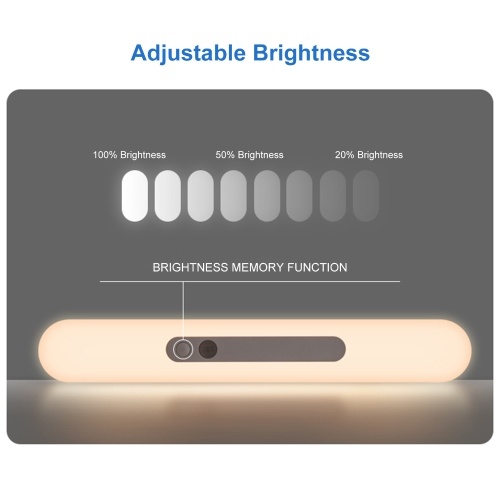 Adjustable Brightness

100% Brightness

50% Brightness

20% Brightness

BRIGHTNESS MEMORY FUNCTION